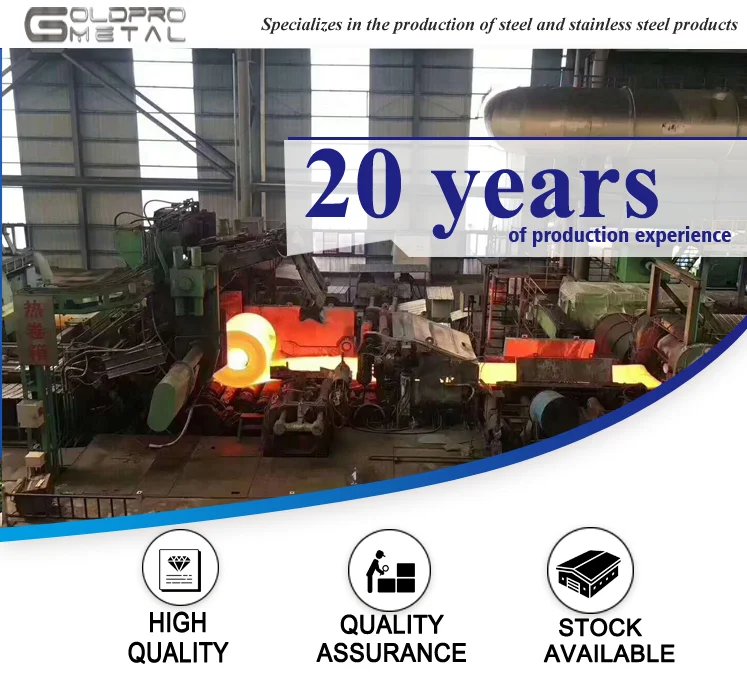 GOLDPRO METAL

Specializes in the production of steel and stainless steel products

20 years
of production experience

热卷箱

HIGH QUALITY

QUALITY ASSURANCE

STOCK AVAILABLE